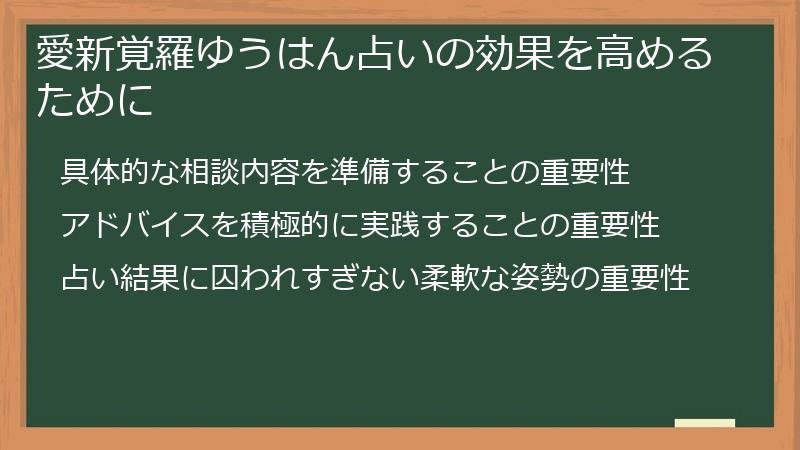 愛新覚羅ゆうはん占いの効果を高めるために

具体的な相談内容を準備することの重要性

アドバイスを積極的に実践することの重要性

占い結果に囚われすぎない柔軟な姿勢の重要性